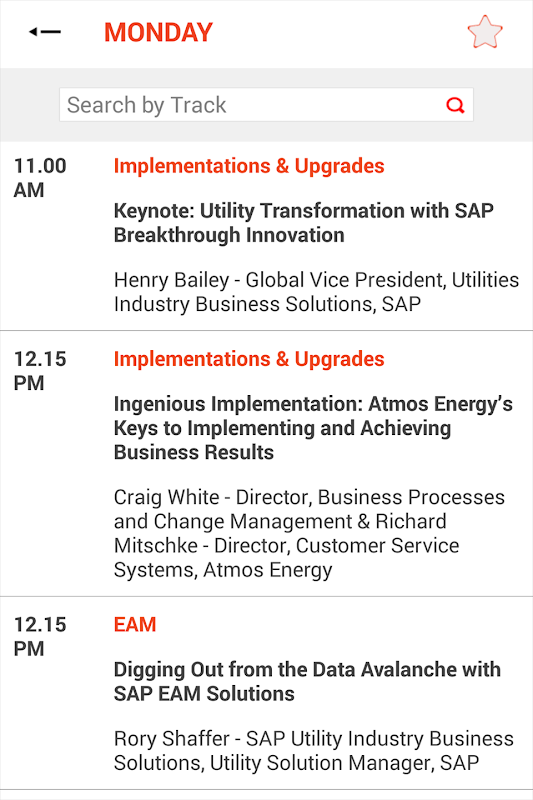 MONDAY

Search by Track

11.00 AM
Implementations & Upgrades
Keynote: Utility Transformation with SAP Breakthrough Innovation
Henry Bailey - Global Vice President, Utilities Industry Business Solutions, SAP

12.15 PM
Implementations & Upgrades
Ingenious Implementation: Atmos Energy's Keys to Implementing and Achieving Business Results
Craig White - Director, Business Processes and Change Management & Richard Mitschke - Director, Customer Service Systems, Atmos Energy

12.15 PM
EAM
Digging Out from the Data Avalanche with SAP EAM Solutions
Rory Shaffer - SAP Utility Industry Business Solutions, Utility Solution Manager, SAP